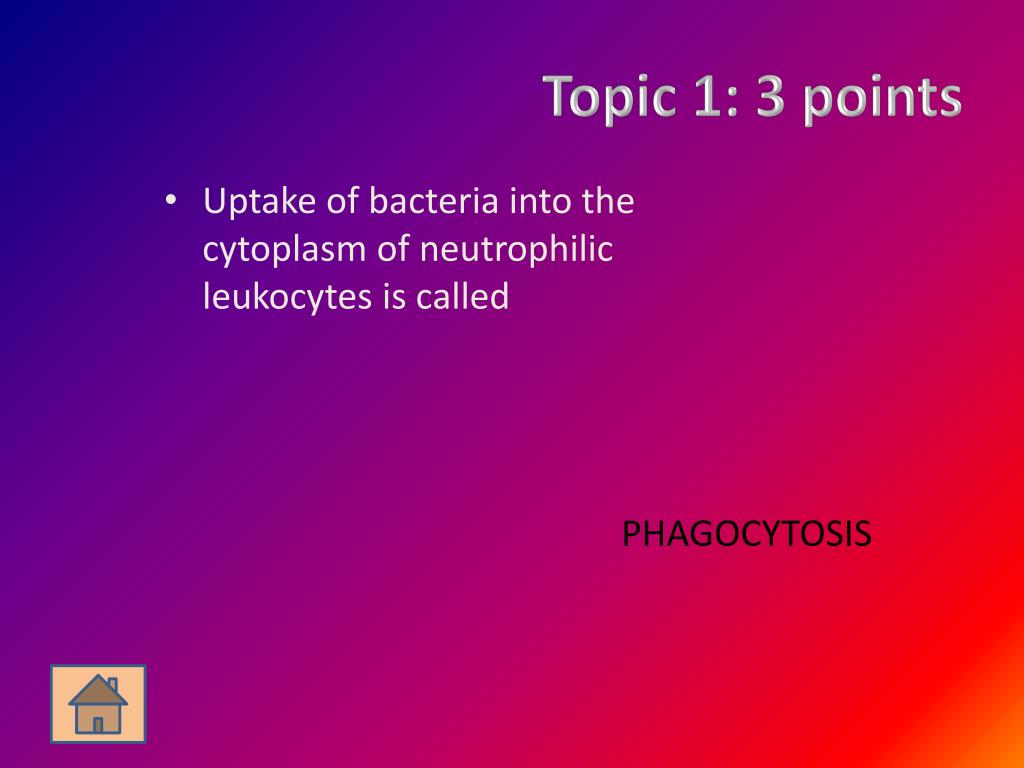 Topic 1: 3 points

• Uptake of bacteria into the cytoplasm of neutrophilic leukocytes is called

PHAGOCYTOSIS